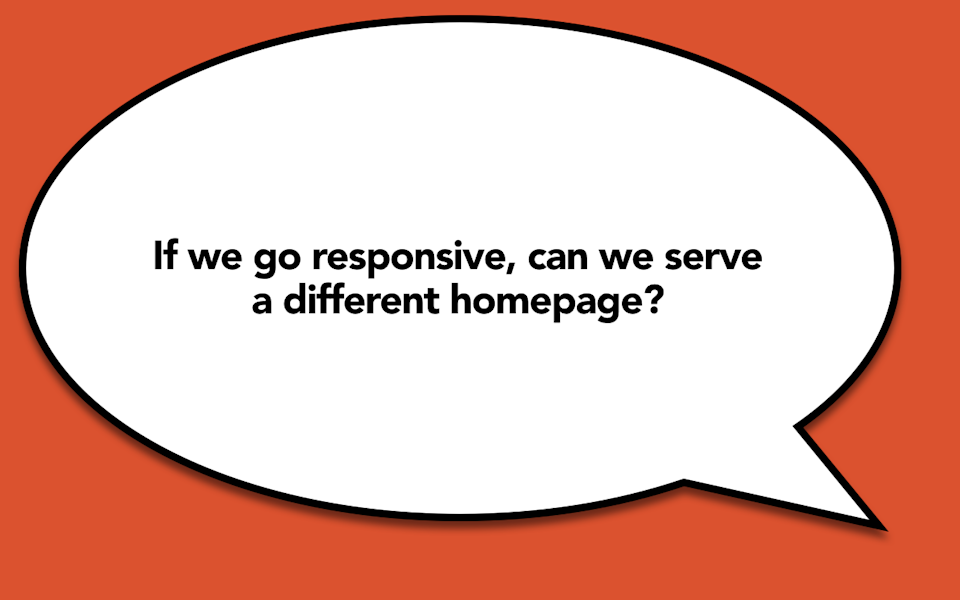 If we go responsive, can we serve a different homepage?